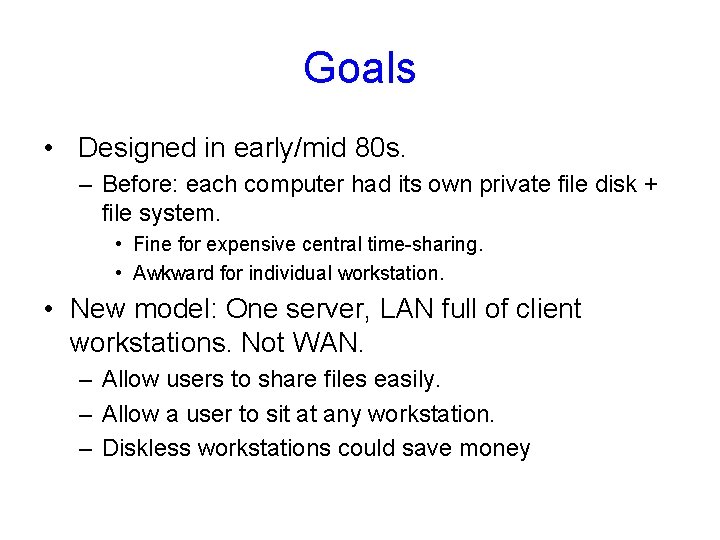 Goals

• Designed in early/mid 80s.
– Before: each computer had its own private file disk + file system.
• Fine for expensive central time-sharing.
• Awkward for individual workstation.

• New model: One server, LAN full of client workstations. Not WAN.
– Allow users to share files easily.
– Allow a user to sit at any workstation.
– Diskless workstations could save money